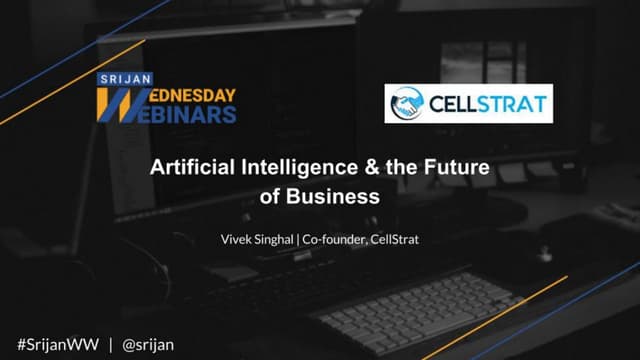 SRIJAN
WEDNESDAY
WEBINARS

CELLSTRAT

Artificial Intelligence & the Future of Business

Vivek Singhal | Co-founder, CellStrat

#SrijanWW | @srijan